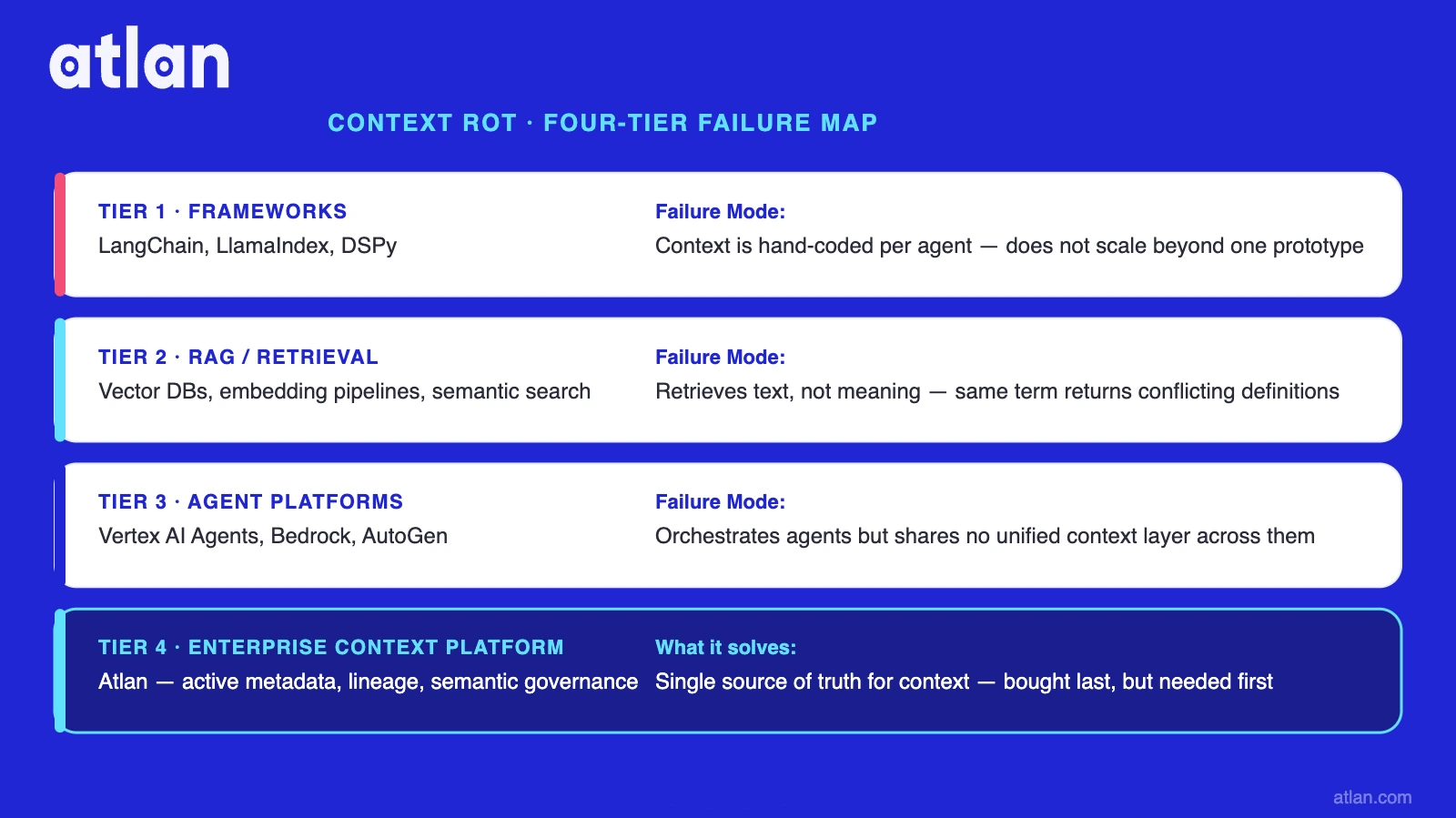 atlan

CONTEXT ROT · FOUR-TIER FAILURE MAP

TIER 1 · FRAMEWORKS
LangChain, LlamaIndex, DSPy

Failure Mode:
Context is hand-coded per agent — does not scale beyond one prototype

TIER 2 · RAG / RETRIEVAL
Vector DBs, embedding pipelines, semantic search

Failure Mode:
Retrieves text, not meaning — same term returns conflicting definitions

TIER 3 · AGENT PLATFORMS
Vertex AI Agents, Bedrock, AutoGen

Failure Mode:
Orchestrates agents but shares no unified context layer across them

TIER 4 · ENTERPRISE CONTEXT PLATFORM
Atlan — active metadata, lineage, semantic governance

What it solves:
Single source of truth for context — bought last, but needed first

atlan.com